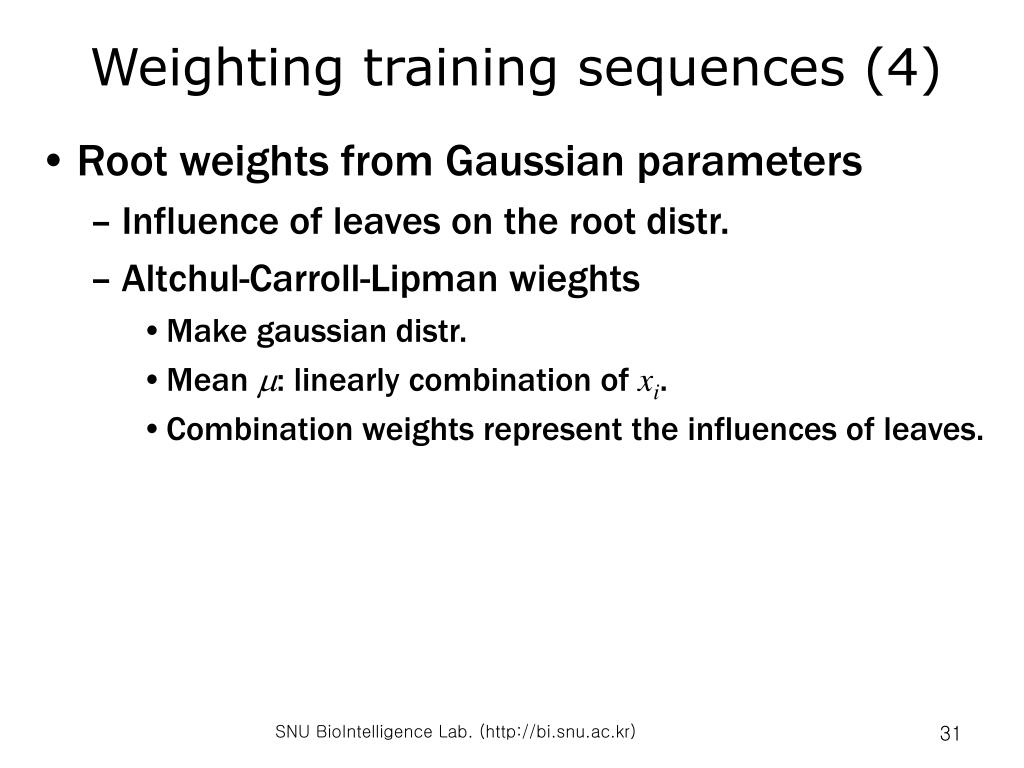 Weighting training sequences (4)

• Root weights from Gaussian parameters
– Influence of leaves on the root distr.
– Altchul-Carroll-Lipman wieghts
• Make gaussian distr.
• Mean $\mu$: linearly combination of $x_i$.
• Combination weights represent the influences of leaves.

SNU BioIntelligence Lab. (http://bi.snu.ac.kr)

31